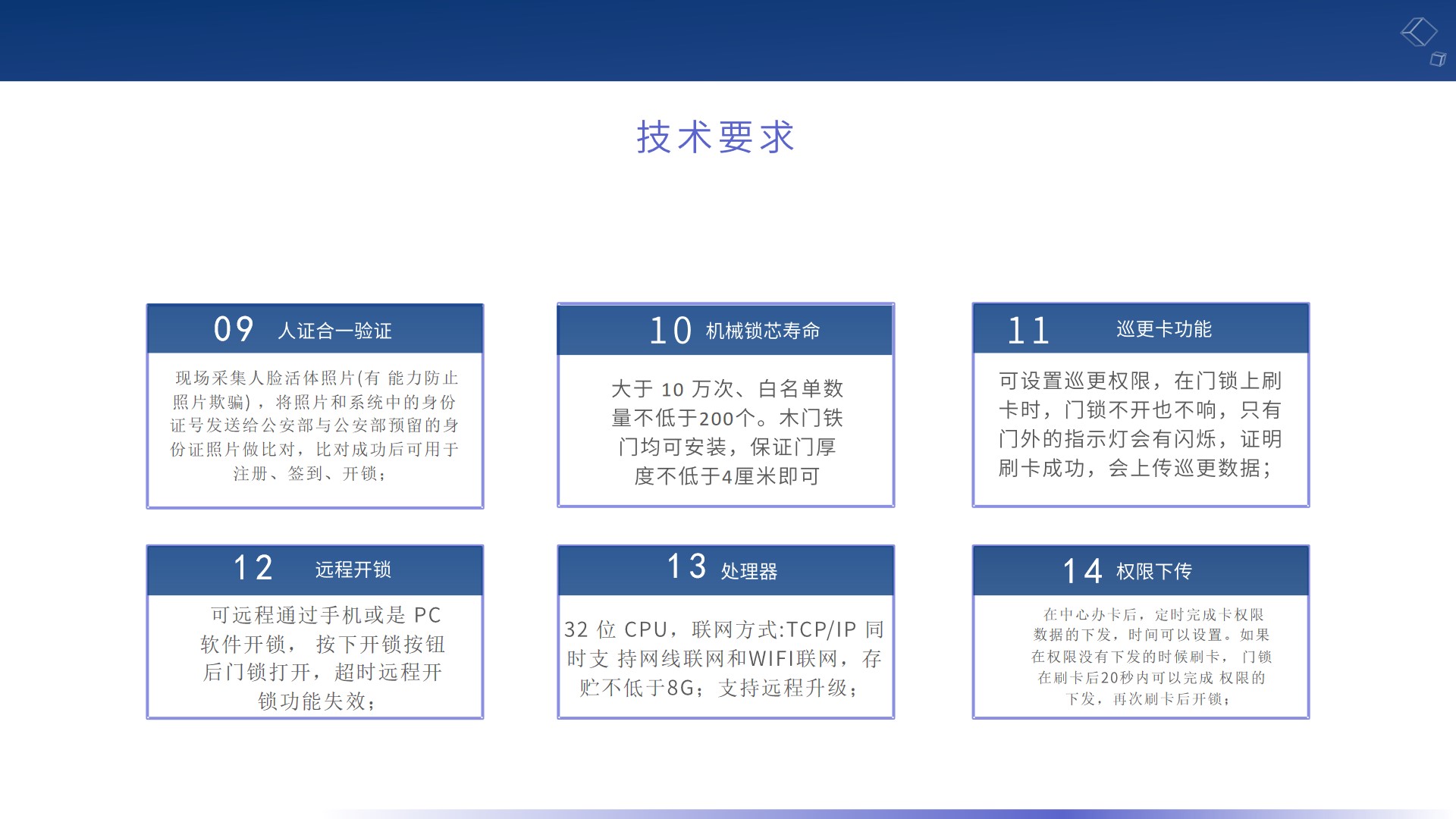 技术要求

09 人证合一验证

现场采集人脸活体照片(有 能力防止照片欺骗)，将照片和系统中的身份证号发送给公安部与公安部预留的身份证照片做比对，比对成功后可用于注册、签到、开锁；

10 机械锁芯寿命

大于 10 万次、白名单数量不低于200个。木门铁门均可安装，保证门厚度不低于4厘米即可

11 巡更卡功能

可设置巡更权限，在门锁上刷卡时，门锁不开也不响，只有门外的指示灯会有闪烁，证明刷卡成功，会上传巡更数据；

12 远程开锁

可远程通过手机或是 PC 软件开锁， 按下开锁按钮后门锁打开，超时远程开锁功能失效；

13 处理器

32 位 CPU，联网方式:TCP/IP 同时支 持网线联网和WIFI联网，存贮不低于8G；支持远程升级；

14 权限下传

在中心办卡后，定时完成卡权限数据的下发，时间可以设置。如果在权限没有下发的时候刷卡， 门锁在刷卡后20秒内可以完成 权限的下发，再次刷卡后开锁；